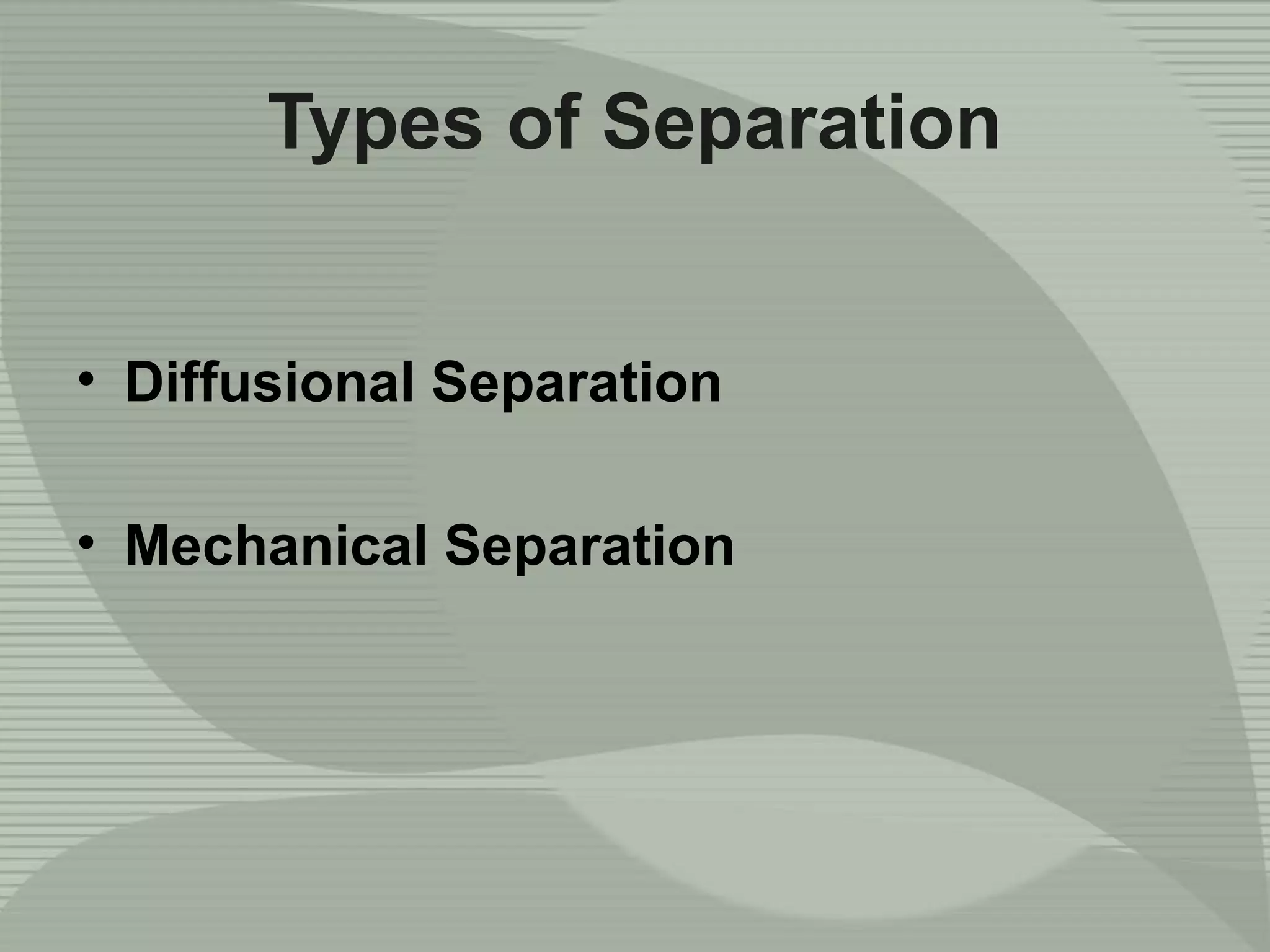 Types of Separation

• Diffusional Separation

• Mechanical Separation